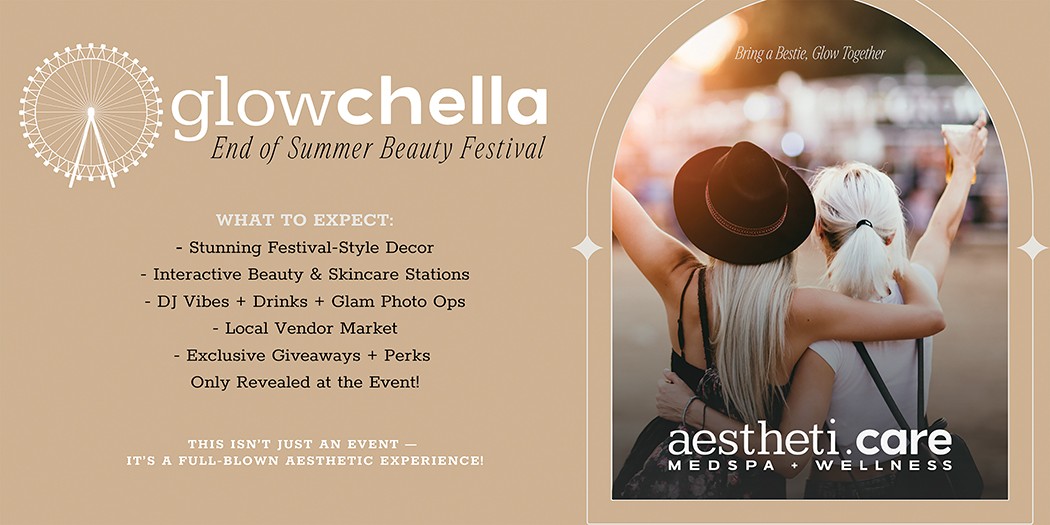 glowchella
End of Summer Beauty Festival

WHAT TO EXPECT:
- Stunning Festival-Style Decor
- Interactive Beauty & Skincare Stations
- DJ Vibes + Drinks + Glam Photo Ops
- Local Vendor Market
- Exclusive Giveaways + Perks
Only Revealed at the Event!

THIS ISN'T JUST AN EVENT —
IT'S A FULL-BLOWN AESTHETIC EXPERIENCE!

Bring a Bestie, Glow Together

aestheti.care
MEDSPA + WELLNESS